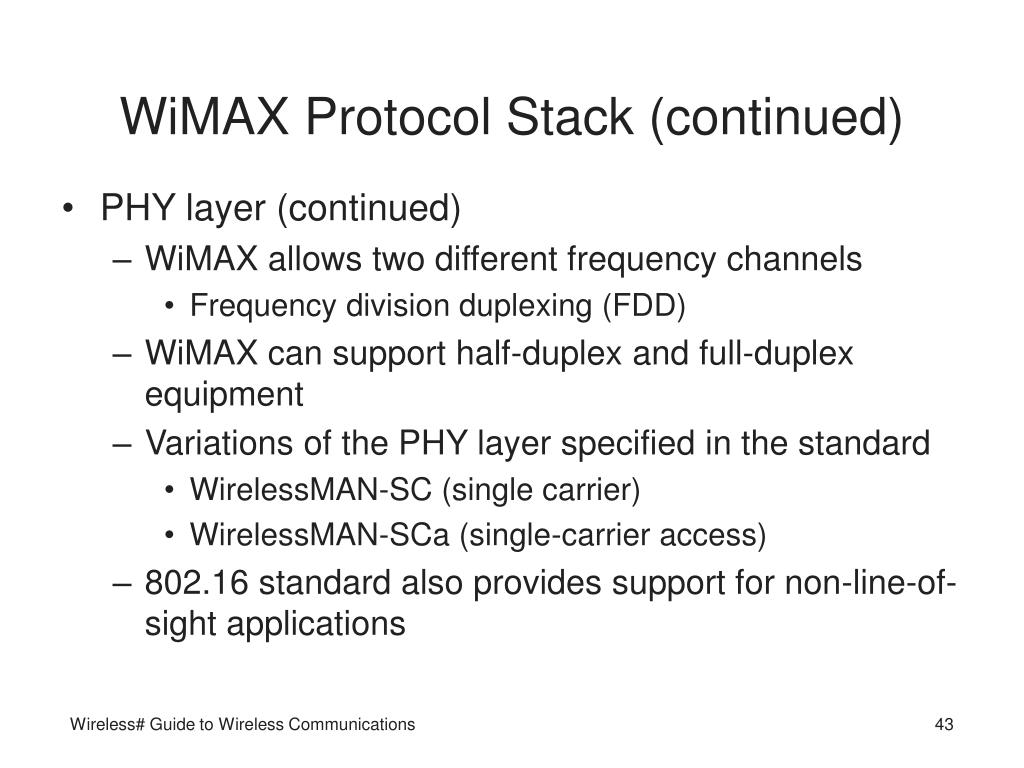 WiMAX Protocol Stack (continued)

• PHY layer (continued)
– WiMAX allows two different frequency channels
• Frequency division duplexing (FDD)
– WiMAX can support half-duplex and full-duplex equipment
– Variations of the PHY layer specified in the standard
• WirelessMAN-SC (single carrier)
• WirelessMAN-SCa (single-carrier access)
– 802.16 standard also provides support for non-line-of-sight applications

Wireless# Guide to Wireless Communications

43